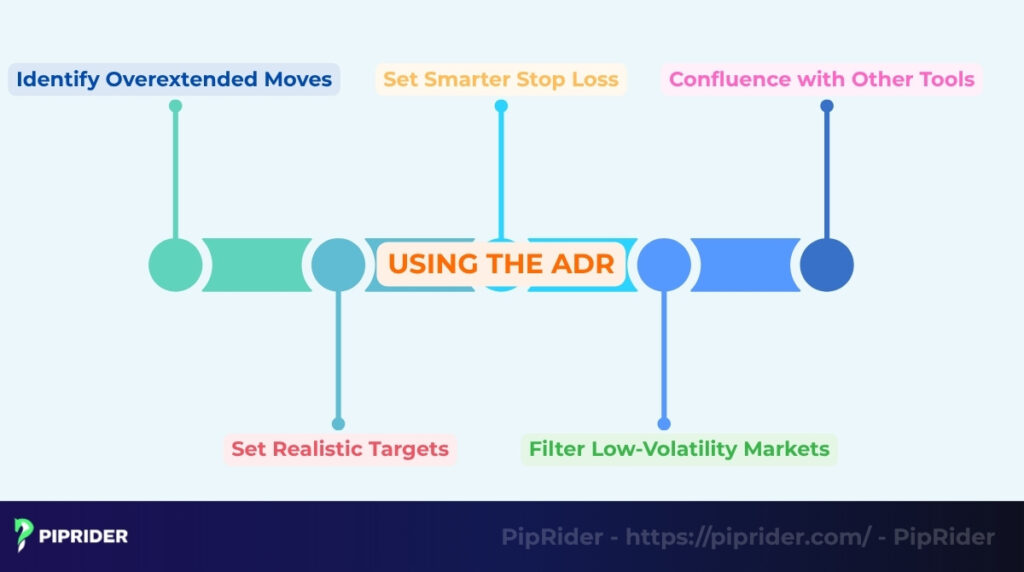 Identify Overextended Moves

Set Smarter Stop Loss

Confluence with Other Tools

USING THE ADR

Set Realistic Targets

Filter Low-Volatility Markets

PIPRIDER

PipRider - https://piprider.com/ - PipRider